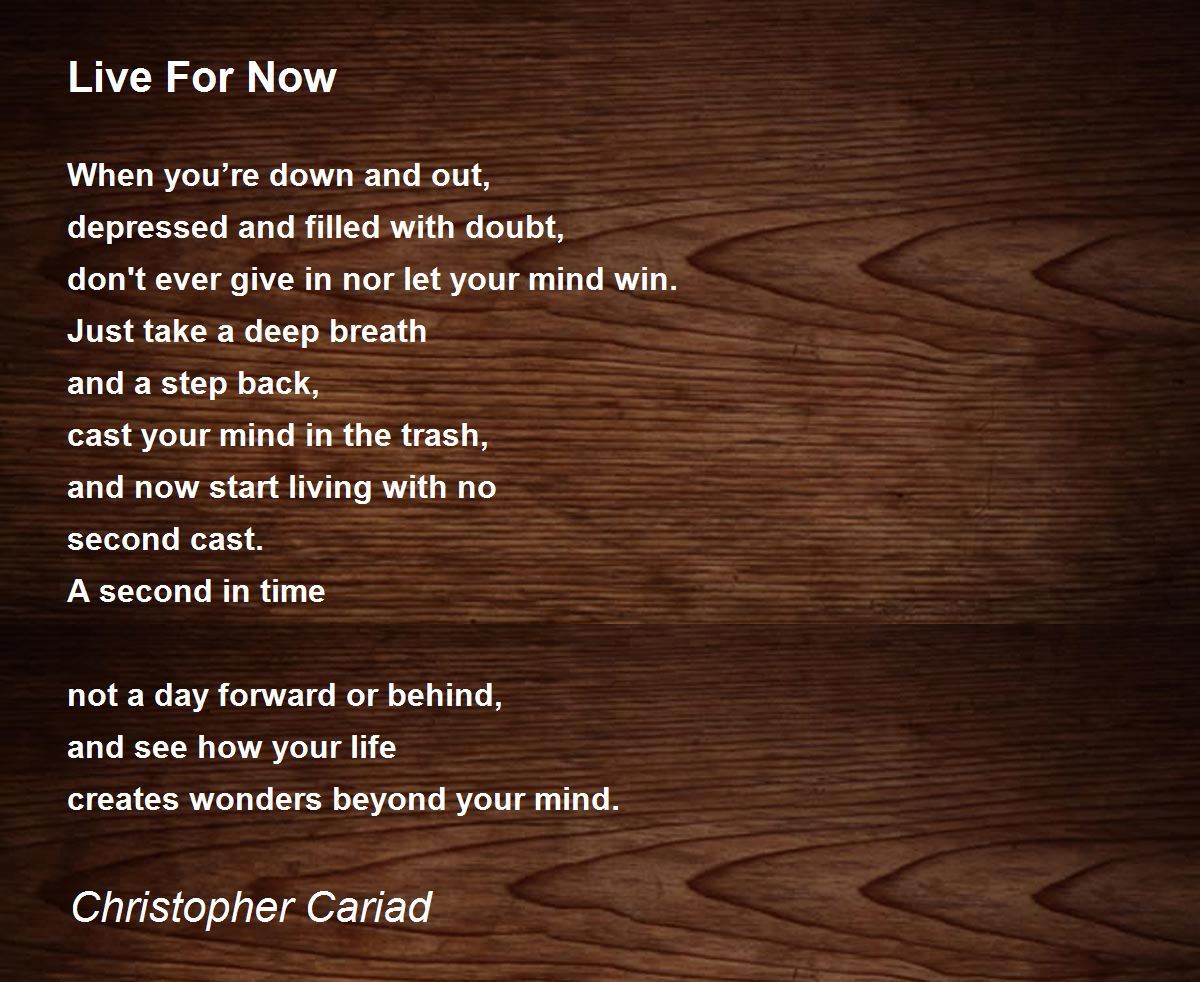 Live For Now

When you’re down and out,
depressed and filled with doubt,
don't ever give in nor let your mind win.
Just take a deep breath
and a step back,
cast your mind in the trash,
and now start living with no
second cast.
A second in time

not a day forward or behind,
and see how your life
creates wonders beyond your mind.

Christopher Cariad